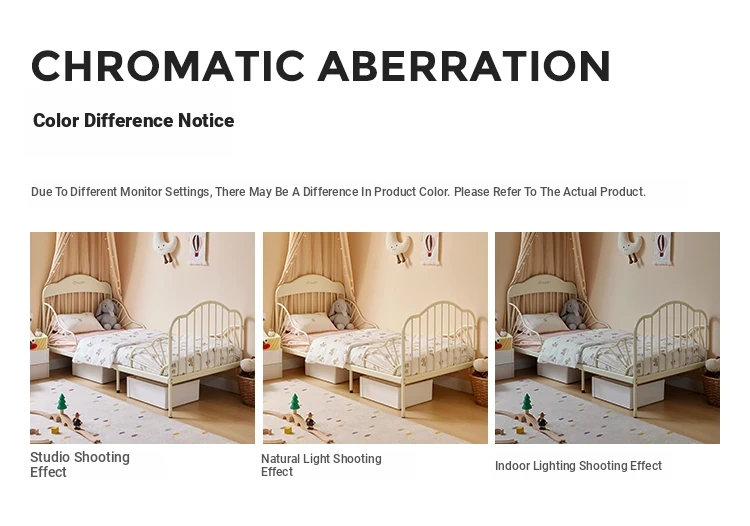 CHROMATIC ABERRATION

Color Difference Notice

Due To Different Monitor Settings, There May Be A Difference In Product Color. Please Refer To The Actual Product.

Studio Shooting Effect

Natural Light Shooting Effect

Indoor Lighting Shooting Effect